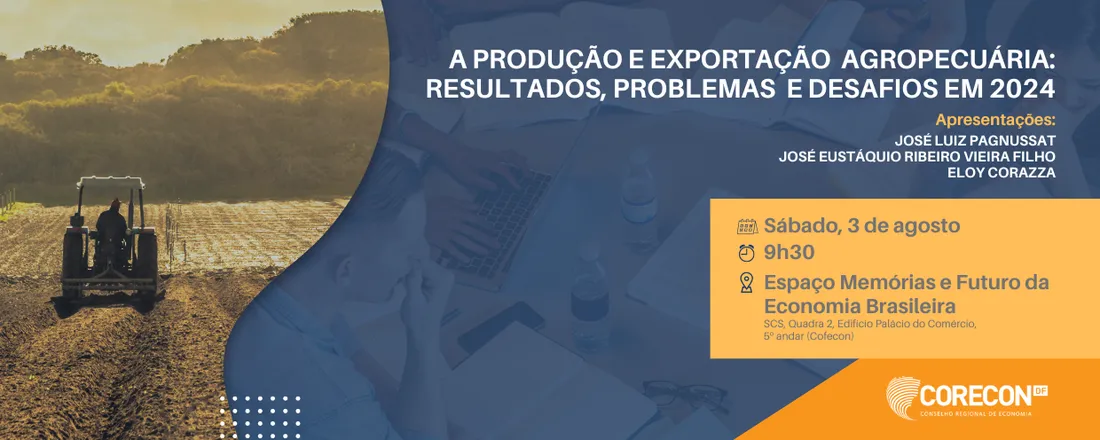 A PRODUÇÃO E EXPORTAÇÃO AGROPECUÁRIA: RESULTADOS, PROBLEMAS E DESAFIOS EM 2024

Apresentações:
JOSÉ LUIZ PAGNUSSAT
JOSÉ EUSTÁQUIO RIBEIRO VIEIRA FILHO
ELOY CORAZZA

Sábado, 3 de agosto

9h30

Espaço Memórias e Futuro da Economia Brasileira
SCS, Quadra 2, Edifício Palácio do Comércio, 5º andar (Cofecon)

CORECON DF
CONSELHO REGIONAL DE ECONOMIA